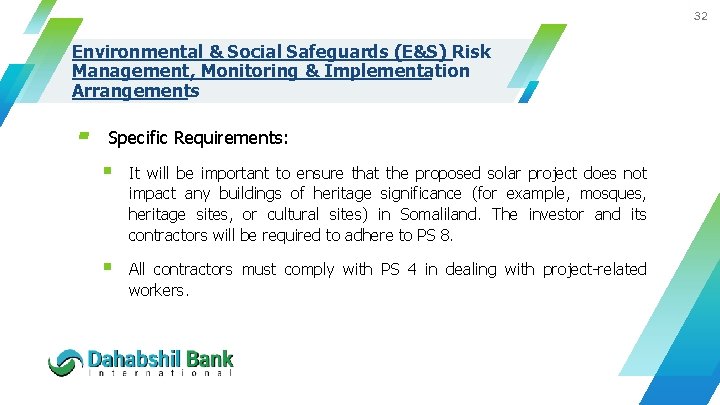 32

Environmental & Social Safeguards (E&S) Risk Management, Monitoring & Implementation Arrangements

Specific Requirements:

It will be important to ensure that the proposed solar project does not impact any buildings of heritage significance (for example, mosques, heritage sites, or cultural sites) in Somaliland. The investor and its contractors will be required to adhere to PS 8.

All contractors must comply with PS 4 in dealing with project-related workers.

Dahabshil Bank
International